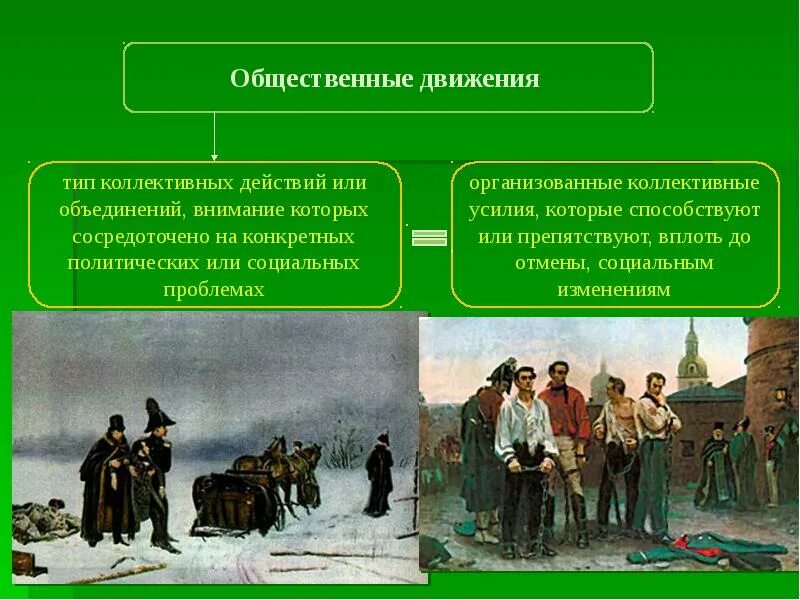 Общественные движения

тип коллективных действий или объединений, внимание которых сосредоточено на конкретных политических или социальных проблемах

организованные коллективные усилия, которые способствуют или препятствуют, вплоть до отмены, социальным изменениям